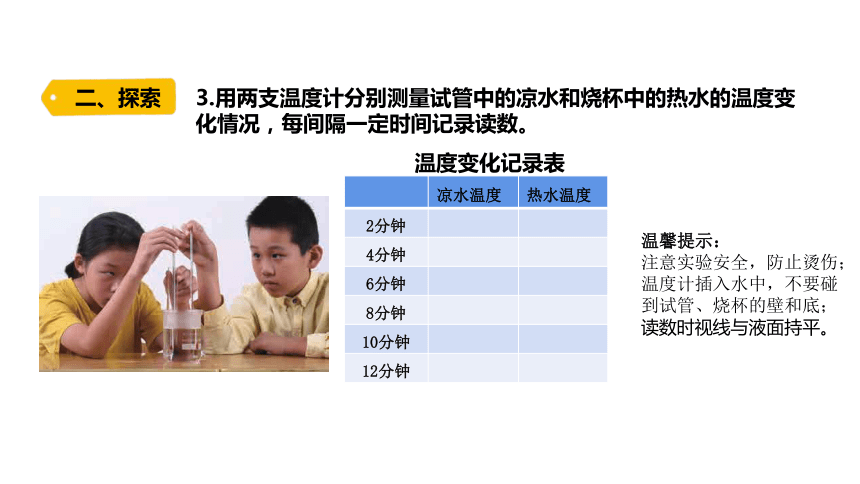 二、探索

3.用两支温度计分别测量试管中的凉水和烧杯中的热水的温度变化情况，每间隔一定时间记录读数。

温度变化记录表

| | 凉水温度 | 热水温度 |
|---|---|---|
| 2分钟 | | |
| 4分钟 | | |
| 6分钟 | | |
| 8分钟 | | |
| 10分钟 | | |
| 12分钟 | | |

温馨提示：
注意实验安全，防止烫伤；
温度计插入水中，不要碰到试管、烧杯的壁和底；
读数时视线与液面持平。